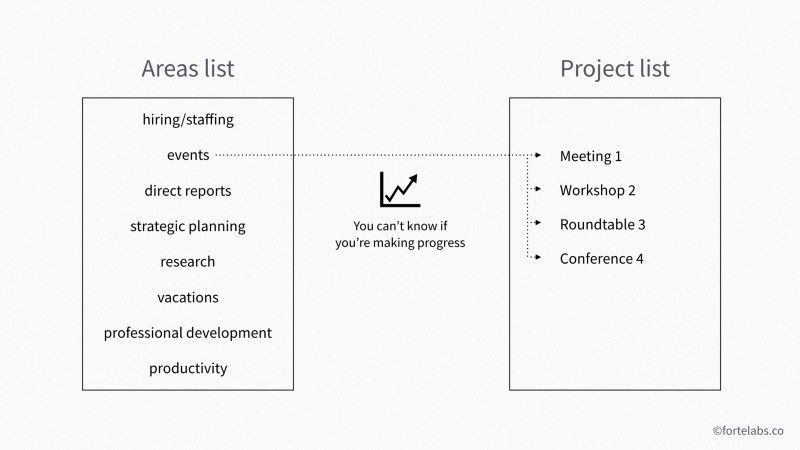 Areas list

hiring/staffing

events

direct reports

strategic planning

research

vacations

professional development

productivity

You can't know if you're making progress

Project list

Meeting 1

Workshop 2

Roundtable 3

Conference 4

©fortelabs.co